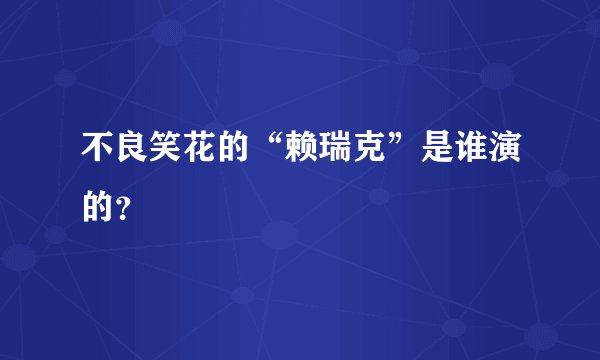 不良笑花的“赖瑞克”是谁演的?